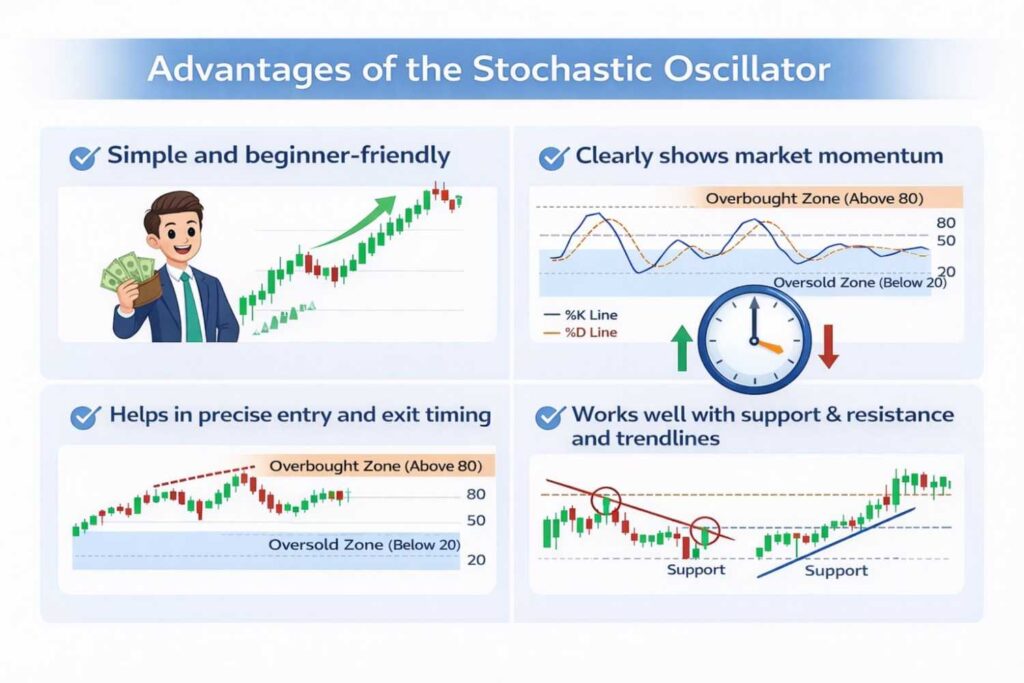 Advantages of the Stochastic Oscillator

Simple and beginner-friendly

Clearly shows market momentum

Overbought Zone (Above 80)

80

50

20

Oversold Zone (Below 20)

%K Line

%D Line

Helps in precise entry and exit timing

Overbought Zone (Above 80)

80

50

Oversold Zone (Below 20)

20

Works well with support & resistance and trendlines

Support

Support